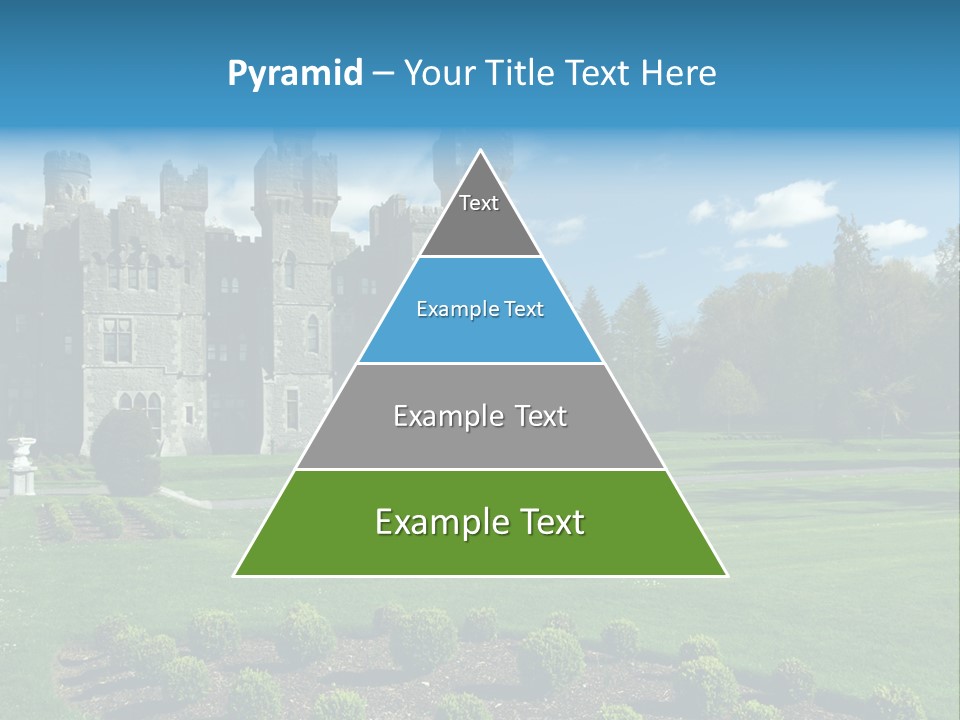 Pyramid – Your Title Text Here

Text

Example Text

Example Text

Example Text